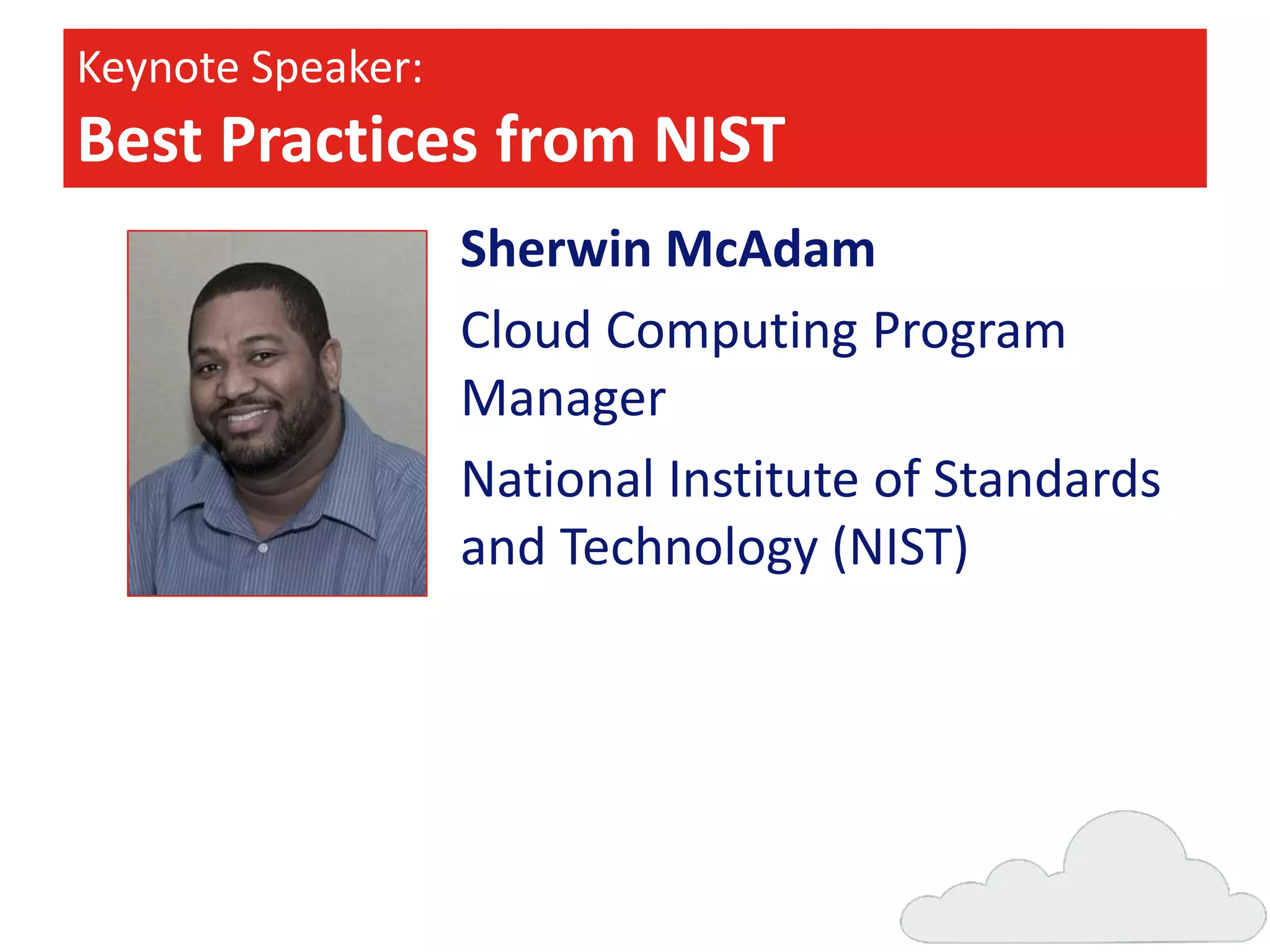 Keynote Speaker:
Best Practices from NIST

Sherwin McAdam

Cloud Computing Program Manager

National Institute of Standards and Technology (NIST)